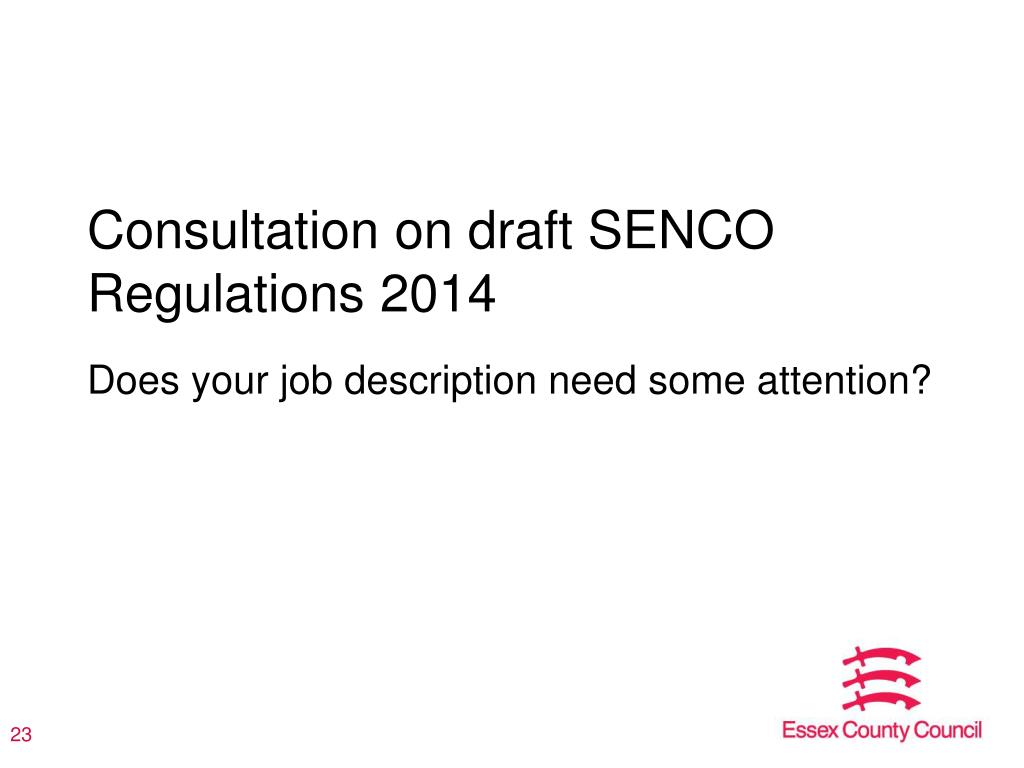 Consultation on draft SENCO Regulations 2014

Does your job description need some attention?

23

Essex County Council